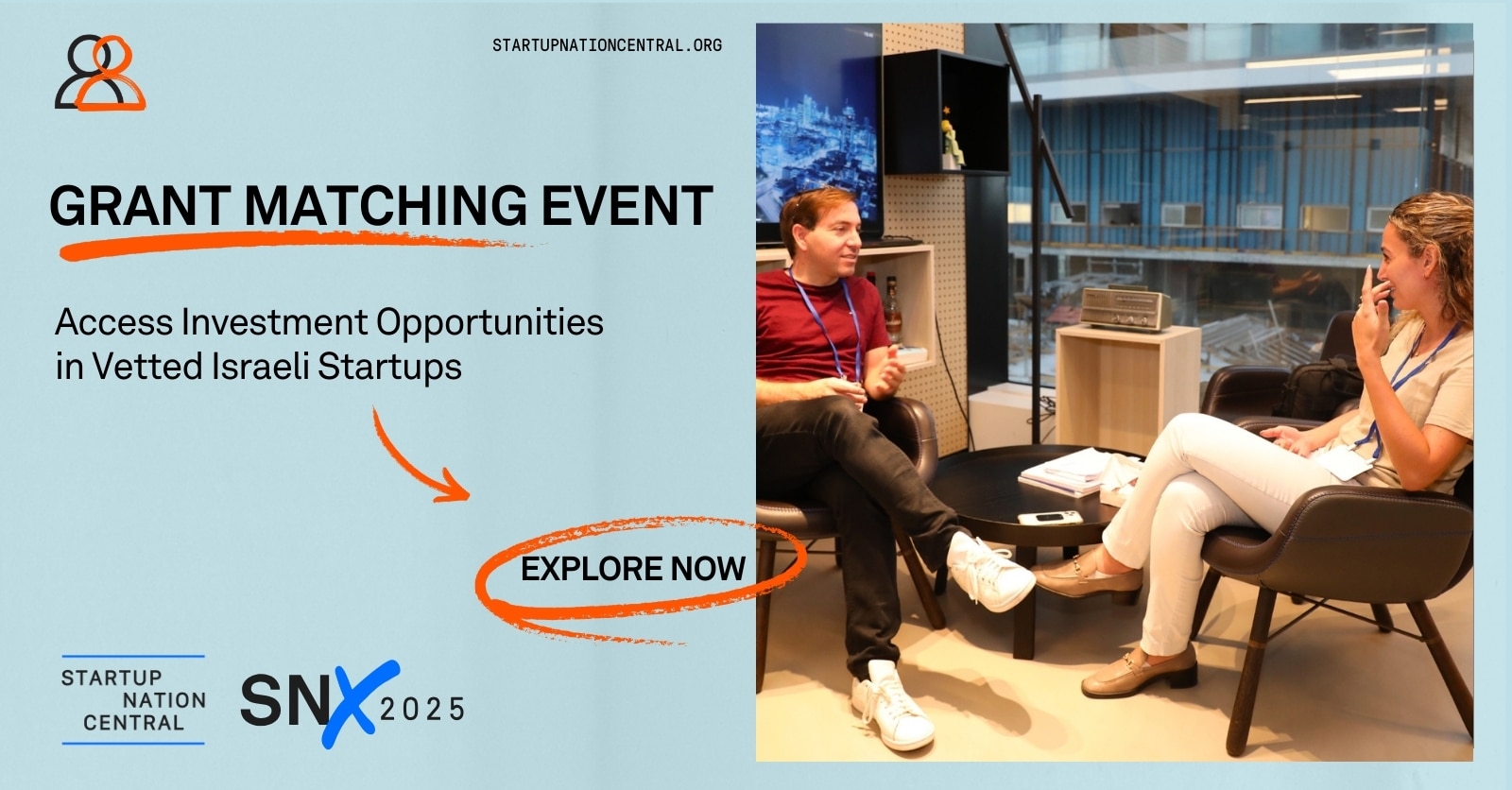 STARTUPNATIONCENTRAL.ORG

GRANT MATCHING EVENT

Access Investment Opportunities in Vetted Israeli Startups

EXPLORE NOW

STARTUP NATION CENTRAL

SNX 2025